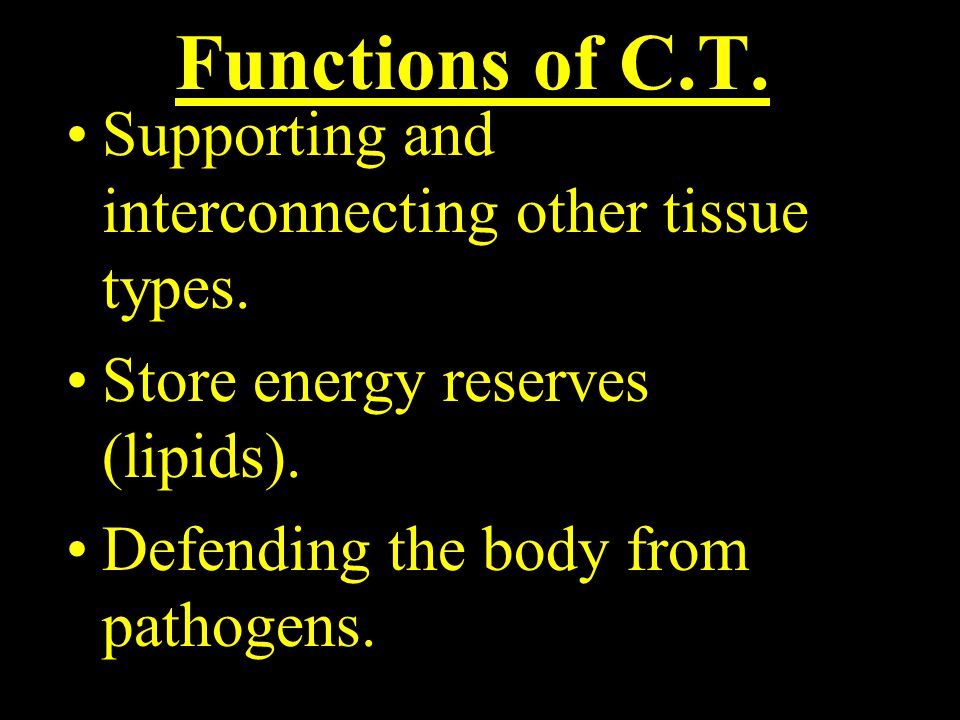 Functions of C.T.

• Supporting and interconnecting other tissue types.

• Store energy reserves (lipids).

• Defending the body from pathogens.